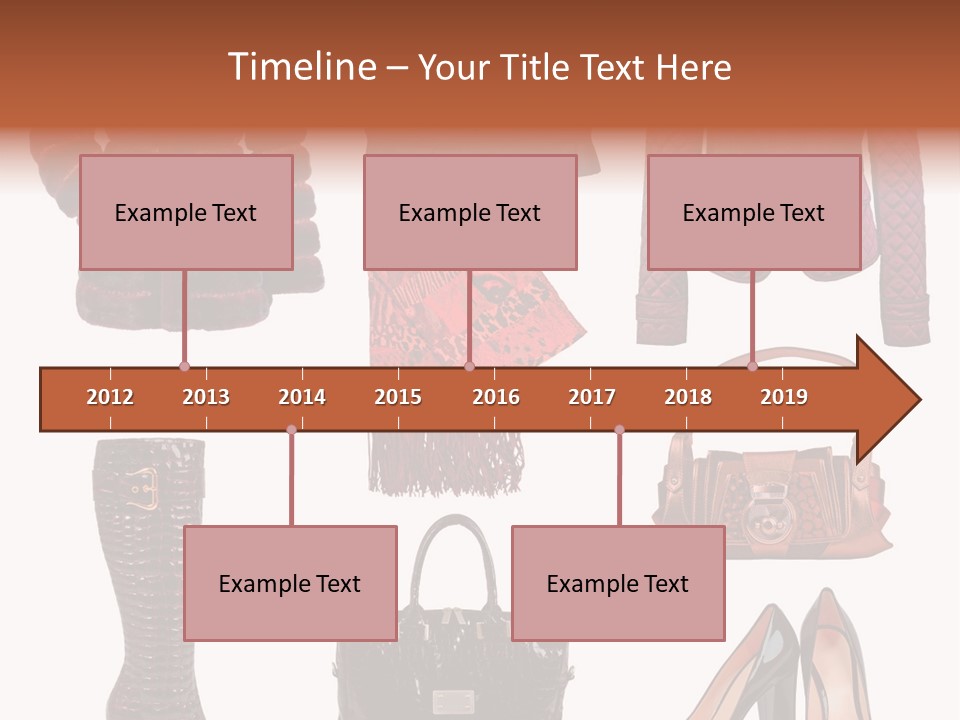 Timeline – Your Title Text Here

Example Text

Example Text

Example Text

2012 2013 2014 2015 2016 2017 2018 2019

Example Text

Example Text